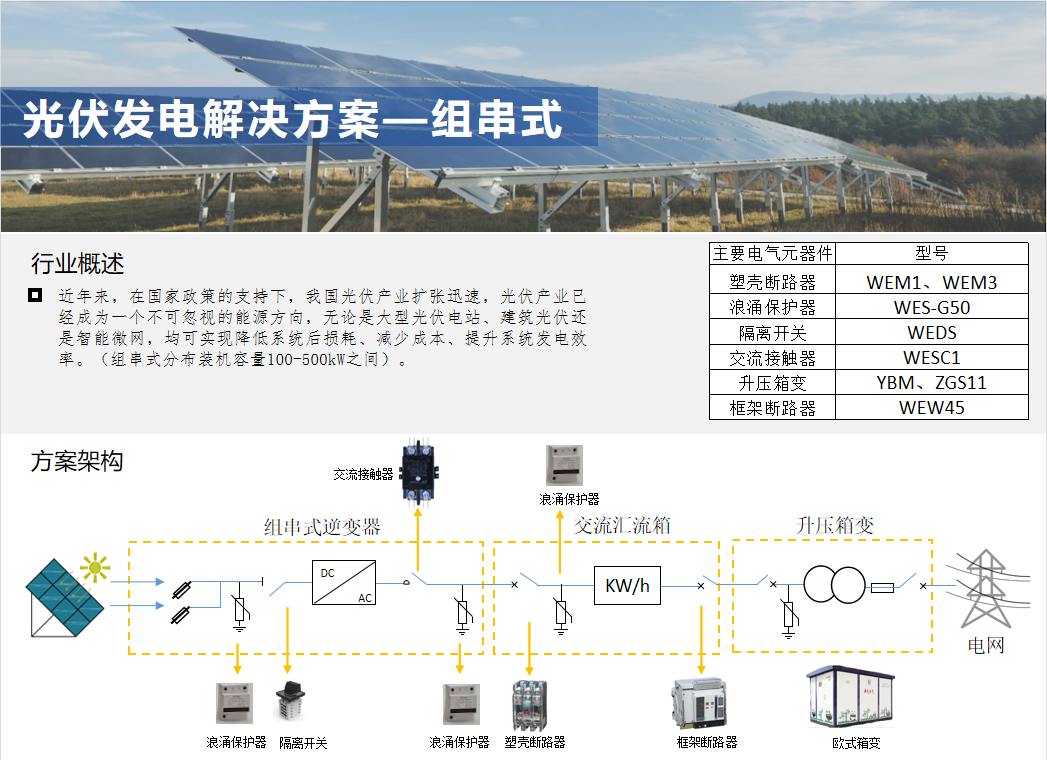 光伏发电解决方案—组串式

行业概述

近年来，在国家政策的支持下，我国光伏产业扩张迅速，光伏产业已经成为一个不可忽视的能源方向，无论是大型光伏电站、建筑光伏还是智能微网，均可实现降低系统后损耗、减少成本、提升系统发电效率。（组串式分布装机容量100-500kW之间）。

| 主要电气元器件 | 型号 |
|---|---|
| 塑壳断路器 | WEM1、WEM3 |
| 浪涌保护器 | WES-G50 |
| 隔离开关 | WEDS |
| 交流接触器 | WESC1 |
| 升压箱变 | YBM、ZGS11 |
| 框架断路器 | WEW45 |

方案架构

交流接触器

浪涌保护器

组串式逆变器

交流汇流箱

升压箱变

DC

AC

KW/h

电网

浪涌保护器 隔离开关

浪涌保护器 塑壳断路器

框架断路器

欧式箱变